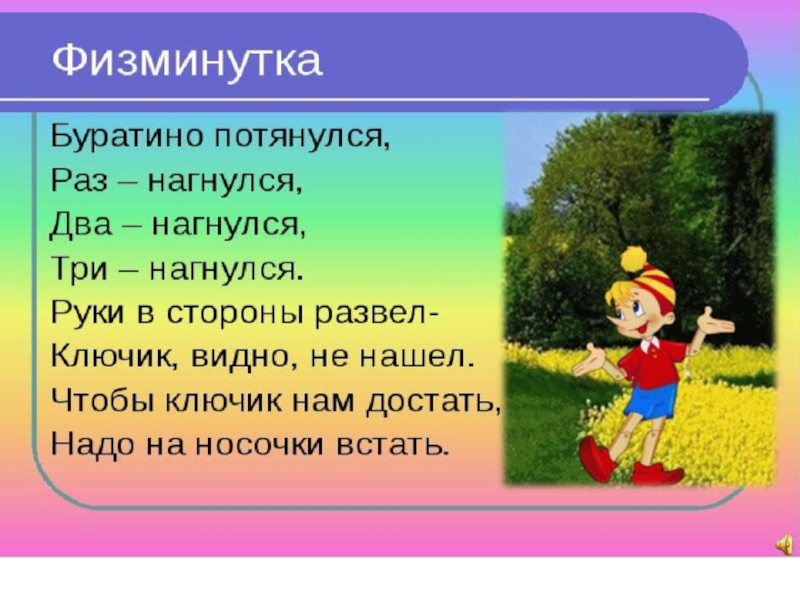 Физминутка

Буратино потянулся,
Раз – нагнулся,
Два – нагнулся,
Три – нагнулся.
Руки в стороны развел-
Ключик, видно, не нашел.
Чтобы ключик нам достать,
Надо на носочки встать.